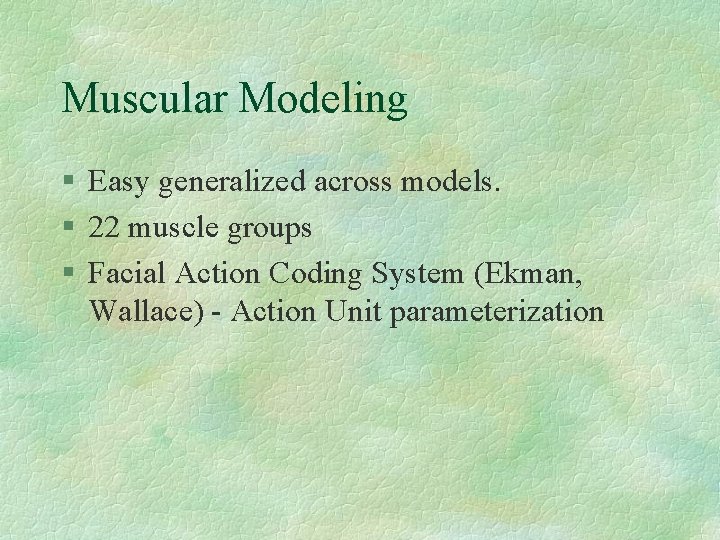 Muscular Modeling

§ Easy generalized across models.

§ 22 muscle groups

§ Facial Action Coding System (Ekman, Wallace) - Action Unit parameterization